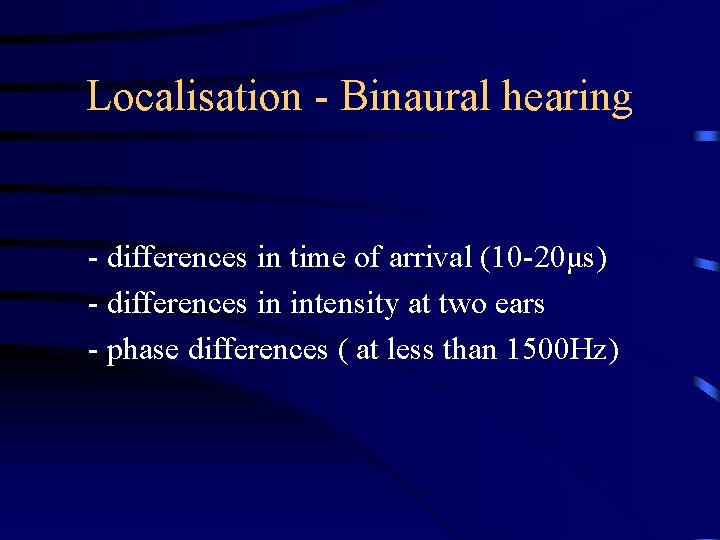 Localisation - Binaural hearing

- differences in time of arrival (10-20μs)
- differences in intensity at two ears
- phase differences ( at less than 1500Hz)